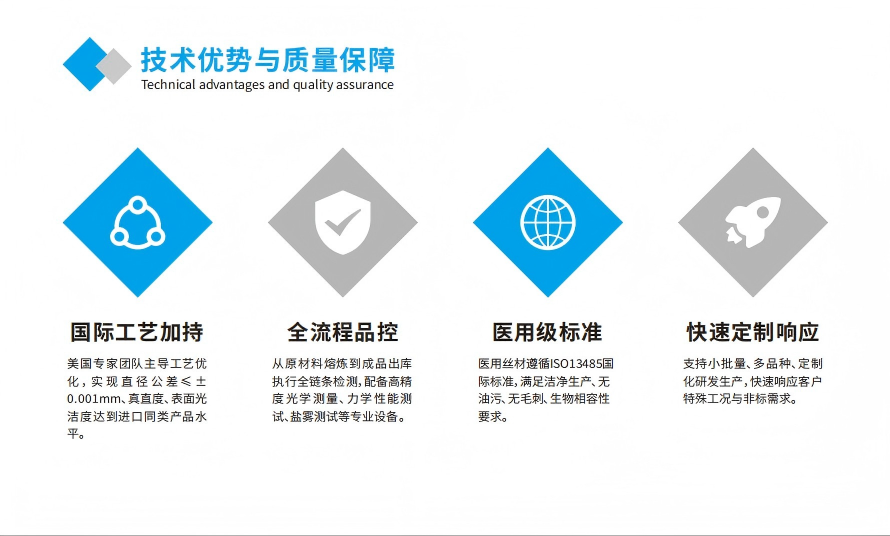 技术优势与质量保障
Technical advantages and quality assurance

国际工艺加持

美国专家团队主导工艺优化，实现直径公差≤±0.001mm、真直度、表面光洁度达到进口同类产品水平。

全流程品控

从原材料熔炼到成品出库执行全链条检测，配备高精度光学测量、力学性能测试、盐雾测试等专业设备。

医用级标准

医用丝材遵循ISO13485国际标准，满足洁净生产、无油污、无毛刺、生物相容性要求。

快速定制响应

支持小批量、多品种、定制化研发生产，快速响应客户特殊工况与非标需求。